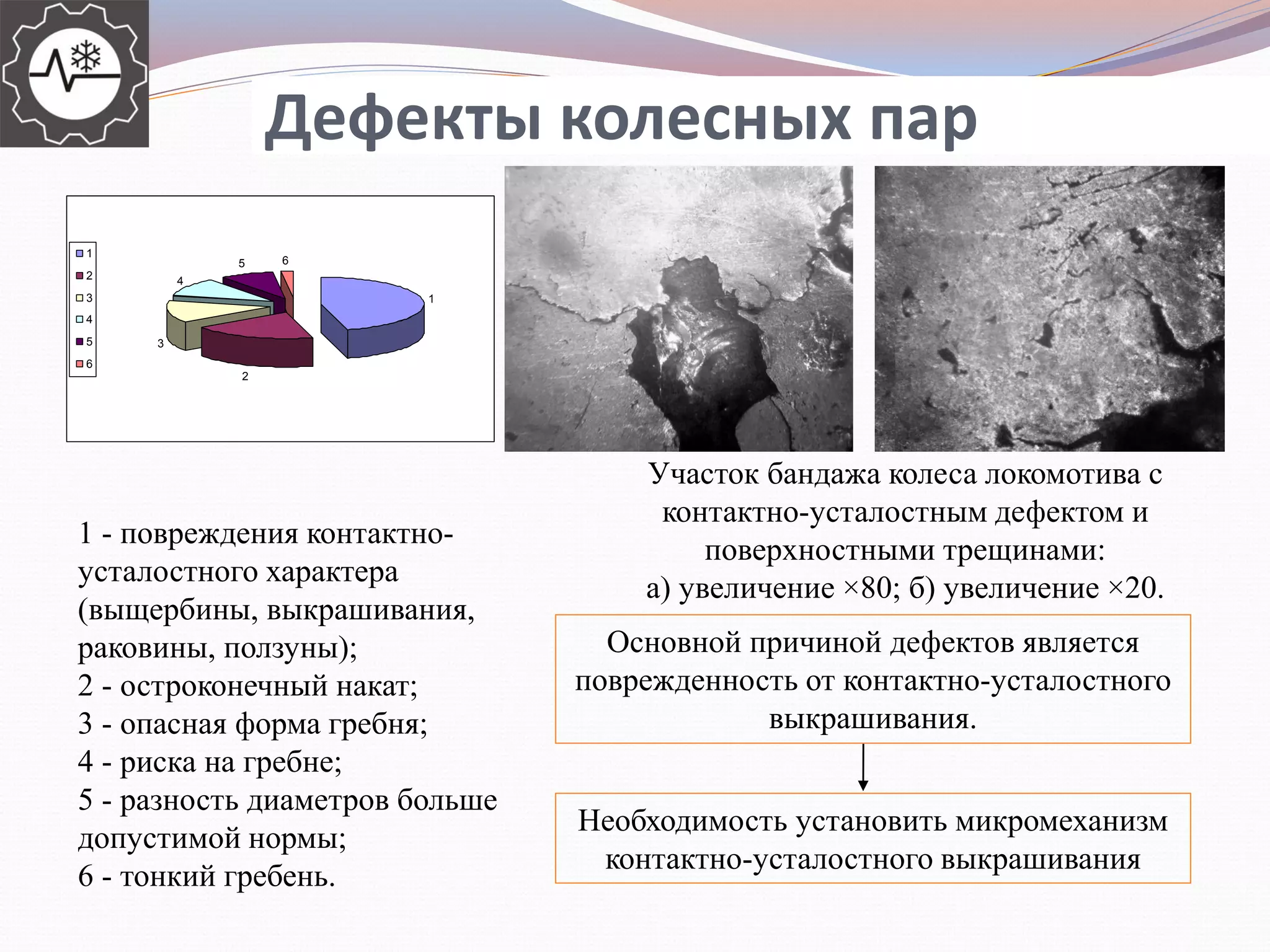 Дефекты колесных пар

1
2
3
4
5
6

5 6
4
1
3
2

Участок бандажа колеса локомотива с контактно-усталостным дефектом и поверхностными трещинами:
а) увеличение ×80; б) увеличение ×20.

1 - повреждения контактно-усталостного характера (выщербины, выкрашивания, раковины, ползуны);
2 - остроконечный накат;
3 - опасная форма гребня;
4 - риска на гребне;
5 - разность диаметров больше допустимой нормы;
6 - тонкий гребень.

Основной причиной дефектов является поврежденность от контактно-усталостного выкрашивания.

Необходимость установить микромеханизм контактно-усталостного выкрашивания